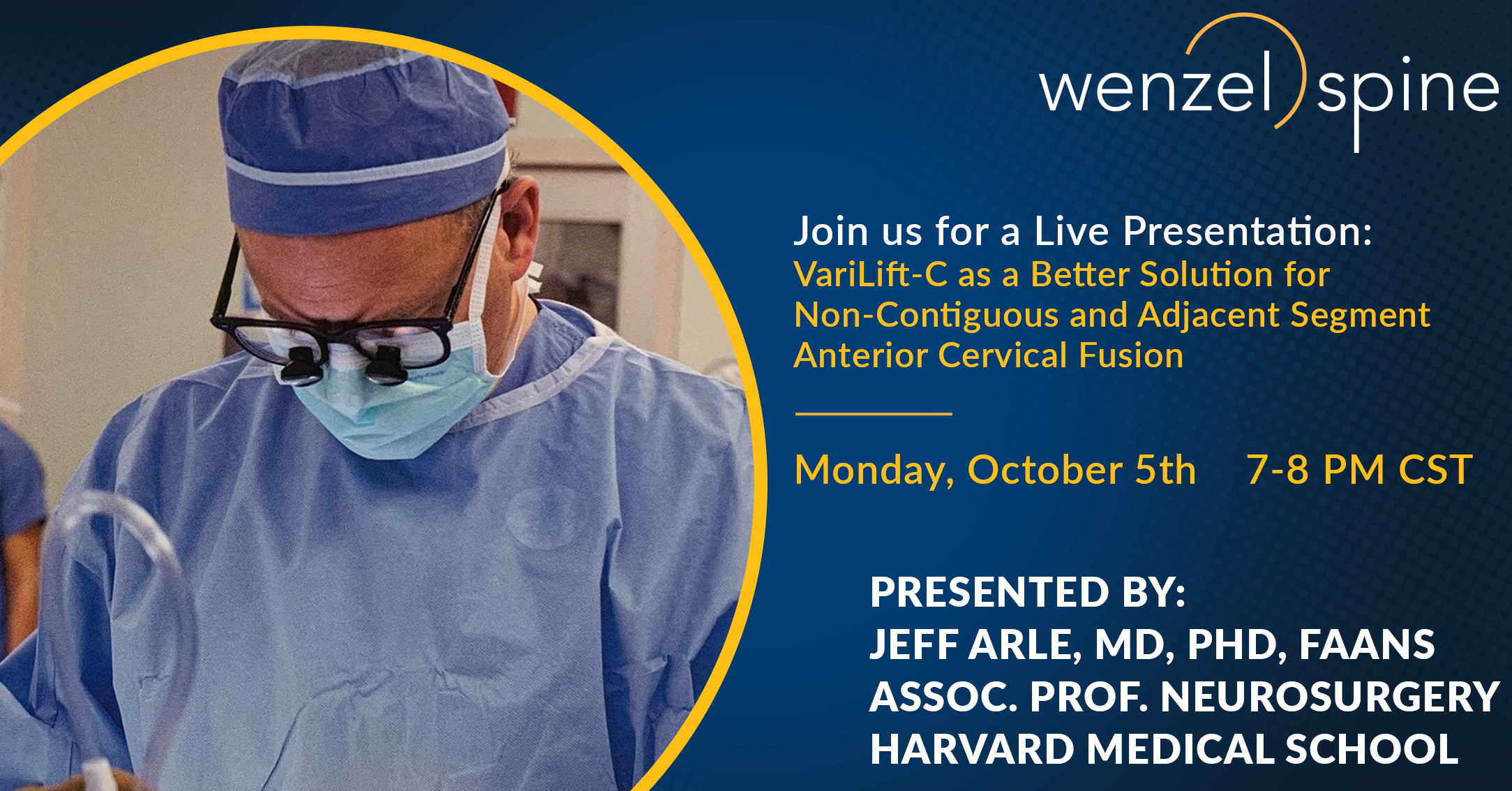 wenzel spine

Join us for a Live Presentation:
VariLift-C as a Better Solution for Non-Contiguous and Adjacent Segment Anterior Cervical Fusion

Monday, October 5th 7-8 PM CST

PRESENTED BY:
JEFF ARLE, MD, PHD, FAANS
ASSOC. PROF. NEUROSURGERY
HARVARD MEDICAL SCHOOL